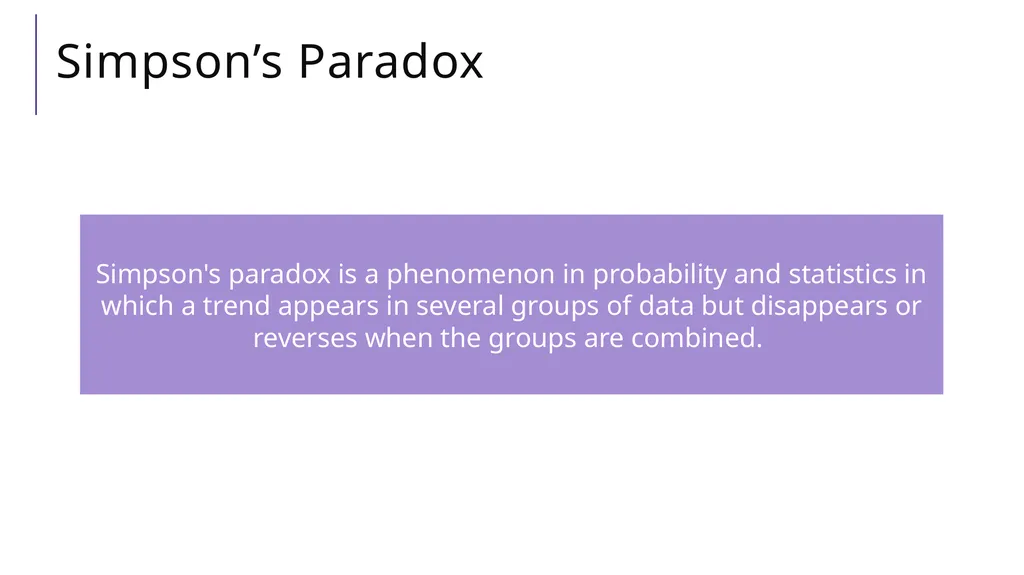 Simpson's Paradox

Simpson's paradox is a phenomenon in probability and statistics in which a trend appears in several groups of data but disappears or reverses when the groups are combined.